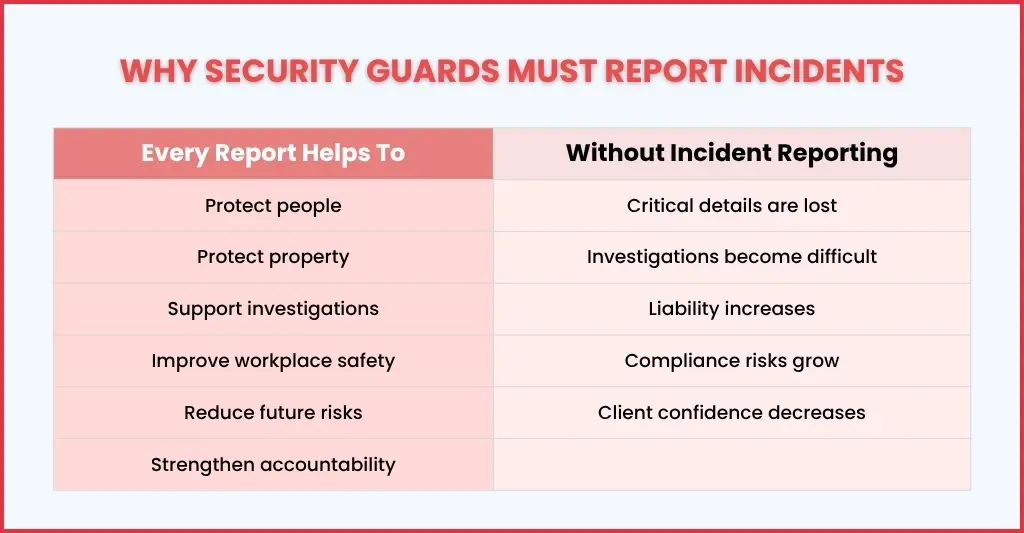 WHY SECURITY GUARDS MUST REPORT INCIDENTS

| Every Report Helps To | Without Incident Reporting |
|---|---|
| Protect people | Critical details are lost |
| Protect property | Investigations become difficult |
| Support investigations | Liability increases |
| Improve workplace safety | Compliance risks grow |
| Reduce future risks | Client confidence decreases |
| Strengthen accountability | |